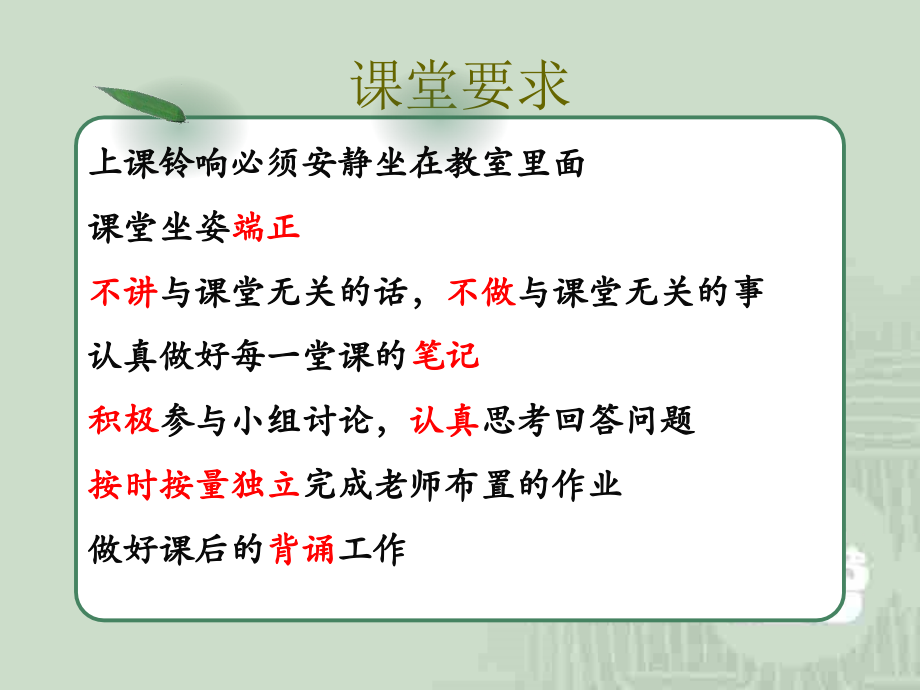 课堂要求

上课铃响必须安静坐在教室里面

课堂坐姿端正

不讲与课堂无关的话，不做与课堂无关的事

认真做好每一堂课的笔记

积极参与小组讨论，认真思考回答问题

按时按量独立完成老师布置的作业

做好课后的背诵工作